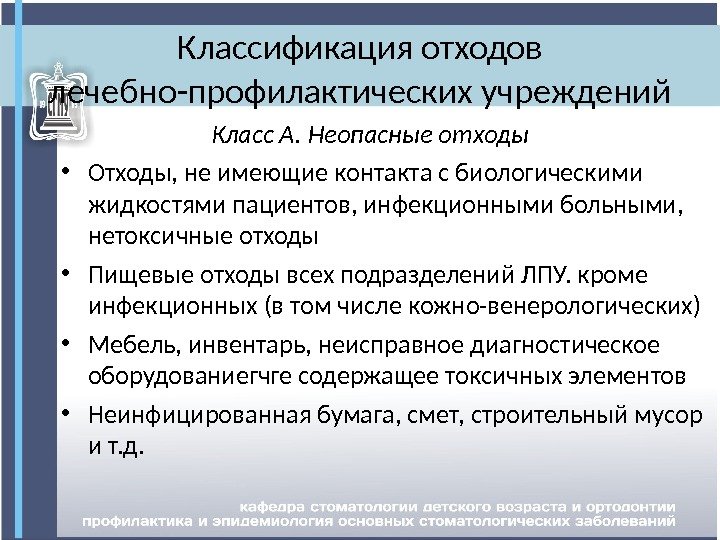 Классификация отходов лечебно-профилактических учреждений

Класс А. Неопасные отходы

• Отходы, не имеющие контакта с биологическими жидкостями пациентов, инфекционными больными, нетоксичные отходы

• Пищевые отходы всех подразделений ЛПУ. кроме инфекционных (в том числе кожно-венерологических)

• Мебель, инвентарь, неисправное диагностическое оборудованиегчге содержащее токсичных элементов

• Неинфицированная бумага, смет, строительный мусор и т.д.

кафедра стоматологии детского возраста и ортодонтии
профилактика и эпидемиология основных стоматологических заболеваний